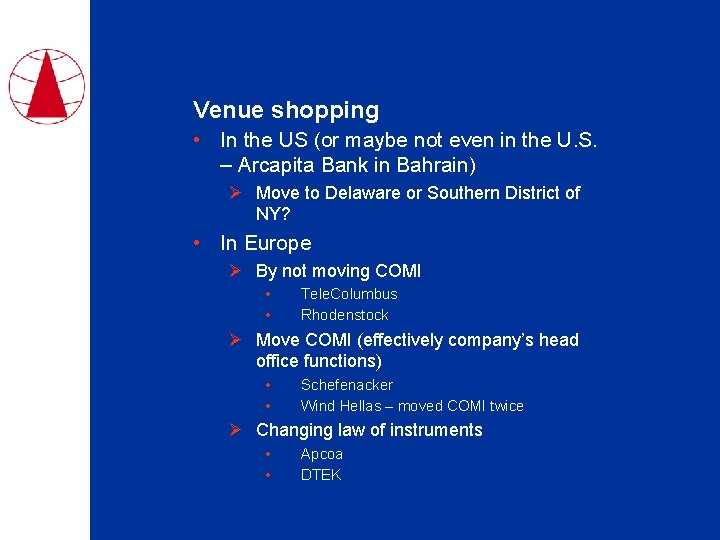 Venue shopping

• In the US (or maybe not even in the U.S. – Arcapita Bank in Bahrain)

➢ Move to Delaware or Southern District of NY?

• In Europe

➢ By not moving COMI

• TeleColumbus
• Rhodenstock

➢ Move COMI (effectively company's head office functions)

• Schefenacker
• Wind Hellas – moved COMI twice

➢ Changing law of instruments

• Apcoa
• DTEK